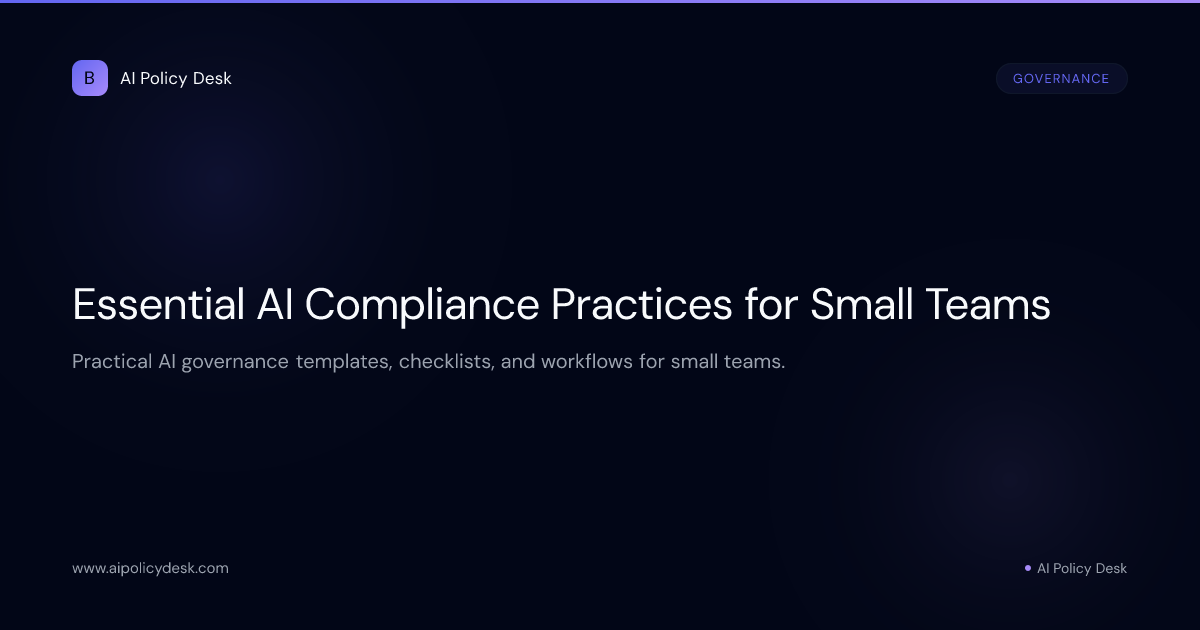 B AI Policy Desk

GOVERNANCE

Essential AI Compliance Practices for Small Teams

Practical AI governance templates, checklists, and workflows for small teams.

www.aipolicydesk.com

AI Policy Desk